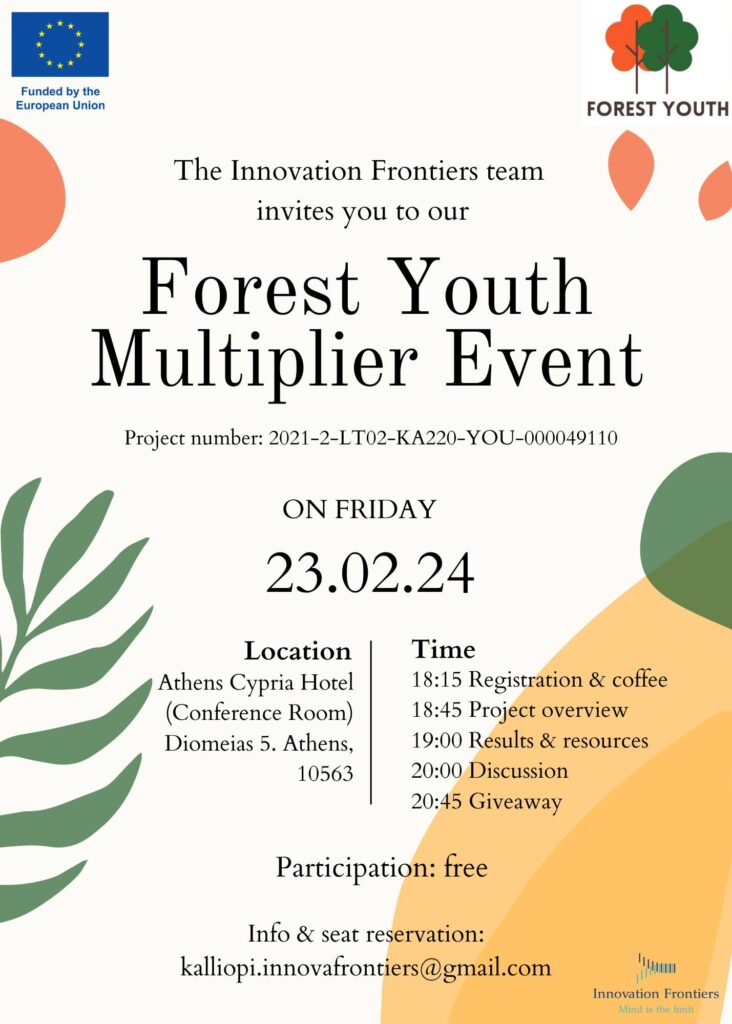 Funded by the European Union

FOREST YOUTH

The Innovation Frontiers team invites you to our

Forest Youth Multiplier Event

Project number: 2021-2-LT02-KA220-YOU-000049110

ON FRIDAY

23.02.24

Location
Athens Cypria Hotel (Conference Room) Diomeias 5. Athens, 10563

Time
18:15 Registration & coffee
18:45 Project overview
19:00 Results & resources
20:00 Discussion
20:45 Giveaway

Participation: free

Info & seat reservation:
kalliopi.innovafrontiers@gmail.com

Innovation Frontiers
Mind is the limit